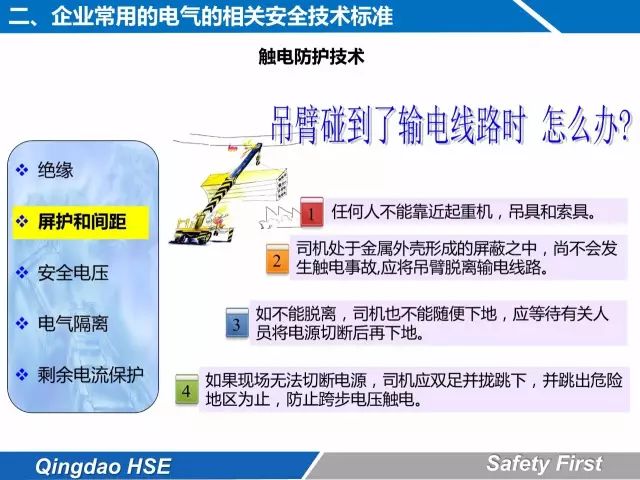 二、企业常用的电气的相关安全技术标准

触电防护技术

吊臂碰到了输电线路时 怎么办?

❖ 绝缘

❖ 屏护和间距

❖ 安全电压

❖ 电气隔离

❖ 剩余电流保护

1 任何人不能靠近起重机，吊具和索具。

2 司机处于金属外壳形成的屏蔽之中，尚不会发生触电事故,应将吊臂脱离输电线路。

3 如不能脱离，司机也不能随便下地，应等待有关人员将电源切断后再下地。

4 如果现场无法切断电源，司机应双足并拢跳下，并跳出危险地区为止，防止跨步电压触电。

Qingdao HSE

Safety First